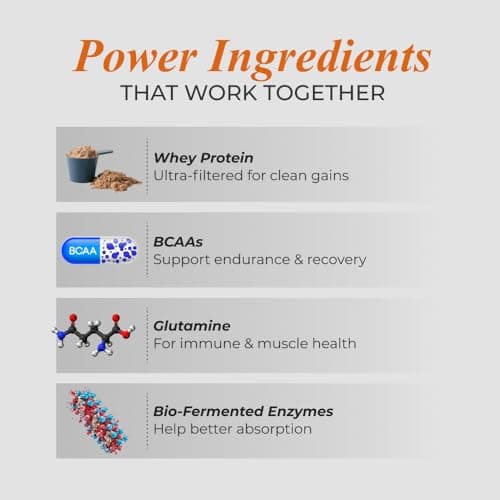 Power Ingredients
THAT WORK TOGETHER

Whey Protein
Ultra-filtered for clean gains

BCAA

BCAAs
Support endurance & recovery

Glutamine
For immune & muscle health

Bio-Fermented Enzymes
Help better absorption